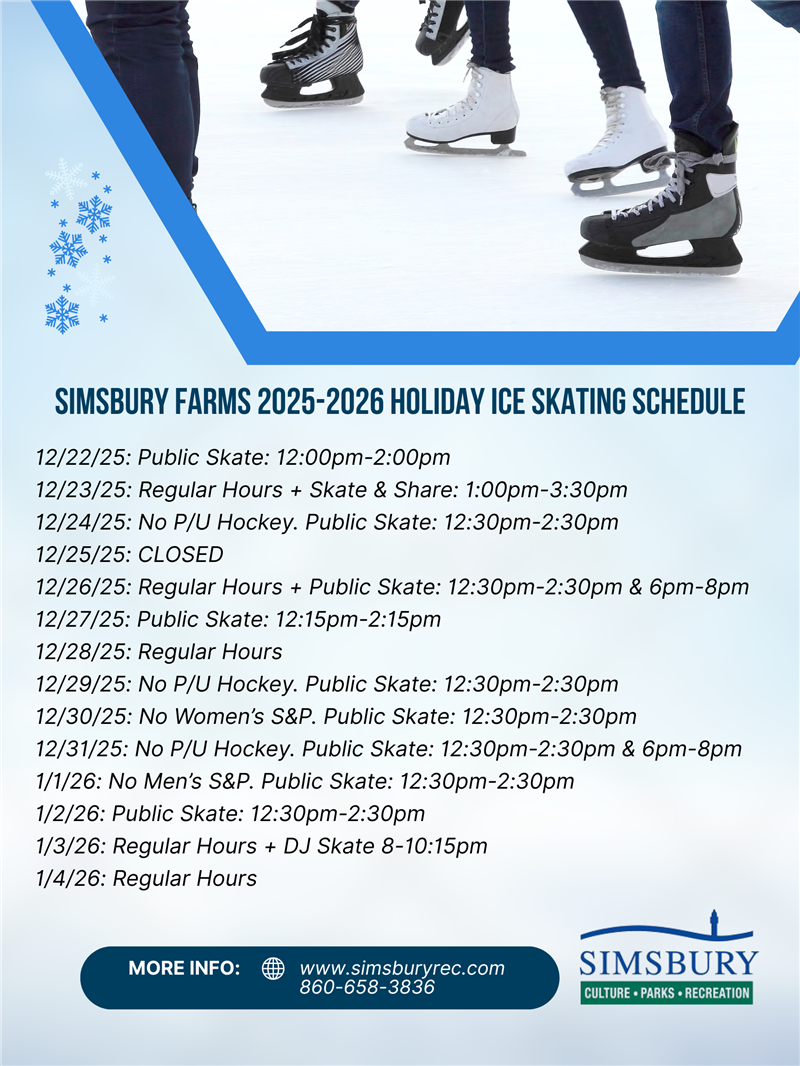 SIMSBURY FARMS 2025-2026 HOLIDAY ICE SKATING SCHEDULE

12/22/25: Public Skate: 12:00pm-2:00pm
12/23/25: Regular Hours + Skate & Share: 1:00pm-3:30pm
12/24/25: No P/U Hockey. Public Skate: 12:30pm-2:30pm
12/25/25: CLOSED
12/26/25: Regular Hours + Public Skate: 12:30pm-2:30pm & 6pm-8pm
12/27/25: Public Skate: 12:15pm-2:15pm
12/28/25: Regular Hours
12/29/25: No P/U Hockey. Public Skate: 12:30pm-2:30pm
12/30/25: No Women's S&P. Public Skate: 12:30pm-2:30pm
12/31/25: No P/U Hockey. Public Skate: 12:30pm-2:30pm & 6pm-8pm
1/1/26: No Men's S&P. Public Skate: 12:30pm-2:30pm
1/2/26: Public Skate: 12:30pm-2:30pm
1/3/26: Regular Hours + DJ Skate 8-10:15pm
1/4/26: Regular Hours

MORE INFO: www.simsburyrec.com 860-658-3836

SIMSBURY
CULTURE • PARKS • RECREATION